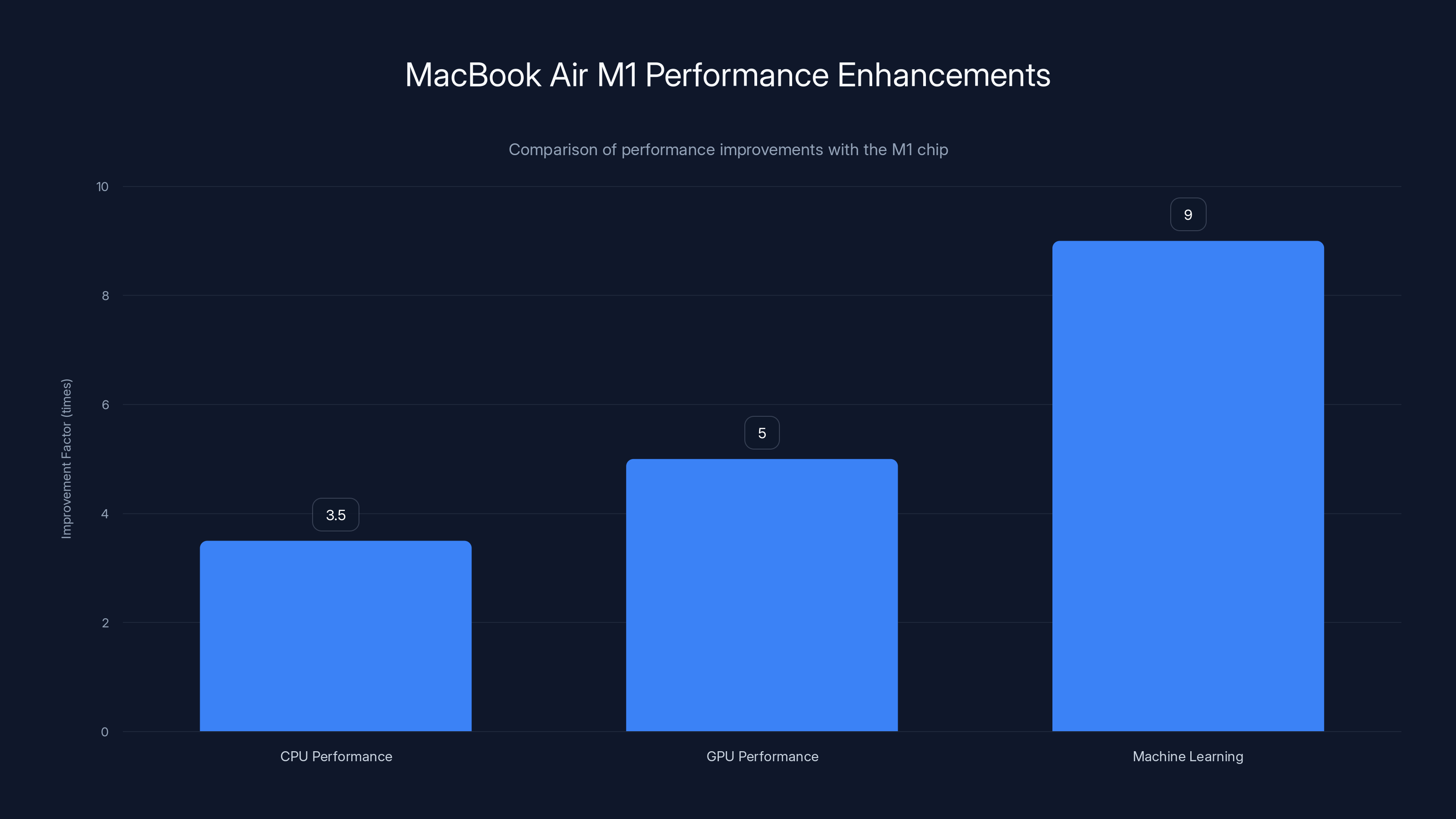 MacBook Air M1 Performance Enhancements

Comparison of performance improvements with the M1 chip

Improvement Factor (times)

10
8
6
4
2
0

3.5
5
9

CPU Performance
GPU Performance
Machine Learning